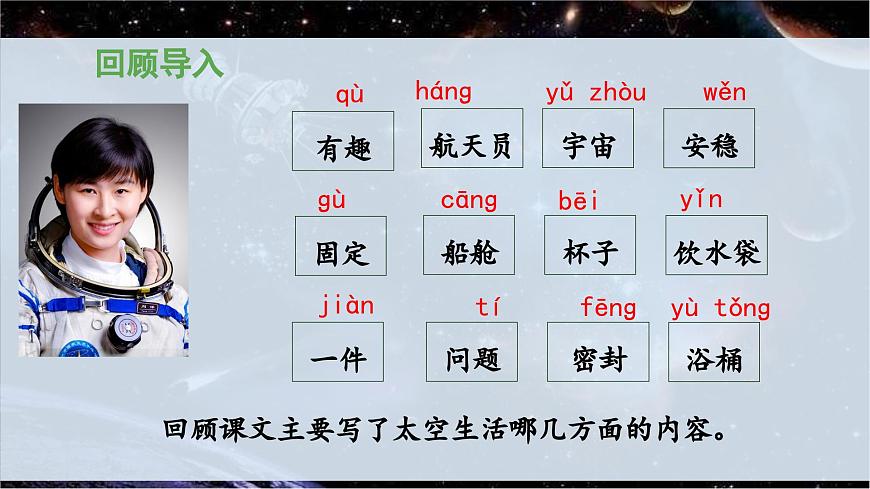 回顾导入

qù
有趣

háng
航天员

yǔ zhòu
宇宙

wěn
安稳

gù
固定

cāng
船舱

bēi
杯子

yǐn
饮水袋

jiàn
一件

tí
问题

fēng
密封

yù tǒng
浴桶

回顾课文主要写了太空生活哪几方面的内容。